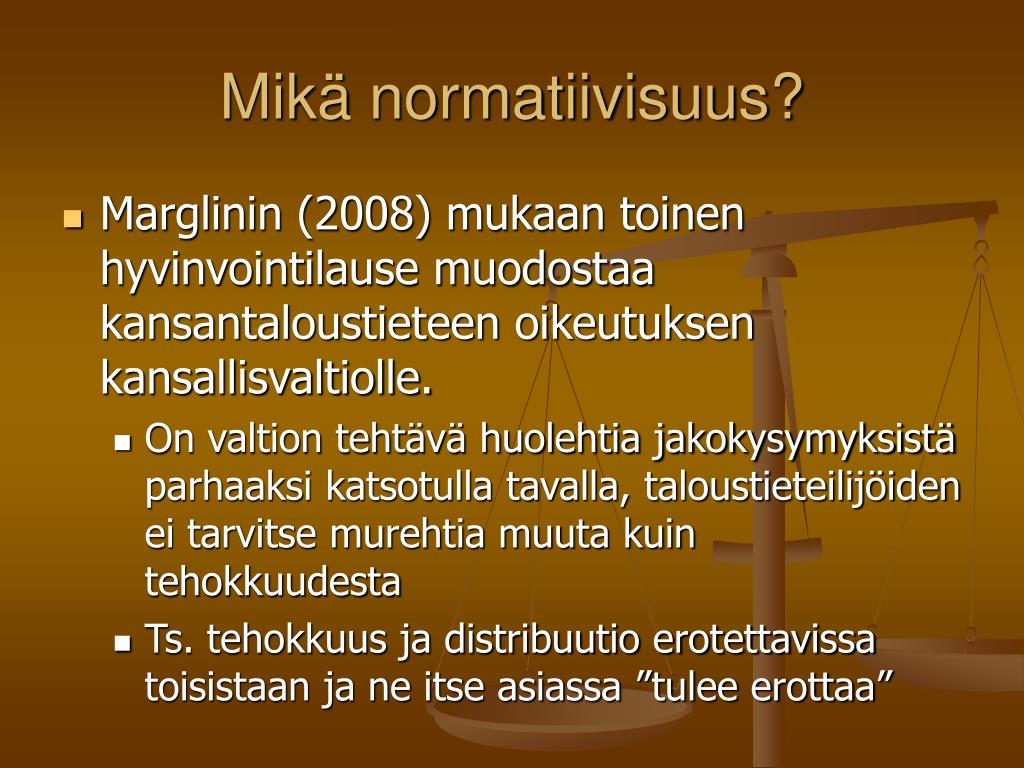 Mikä normatiivisuus?

Marglinin (2008) mukaan toinen hyvinvointilause muodostaa kansantaloustieteen oikeutuksen kansallisvaltiolle.

On valtion tehtävä huolehtia jakokysymyksistä parhaaksi katsotulla tavalla, taloustieteilijöiden ei tarvitse murehtia muuta kuin tehokkuudesta

Ts. tehokkuus ja distribuutio erotettavissa toisistaan ja ne itse asiassa ”tulee erottaa”